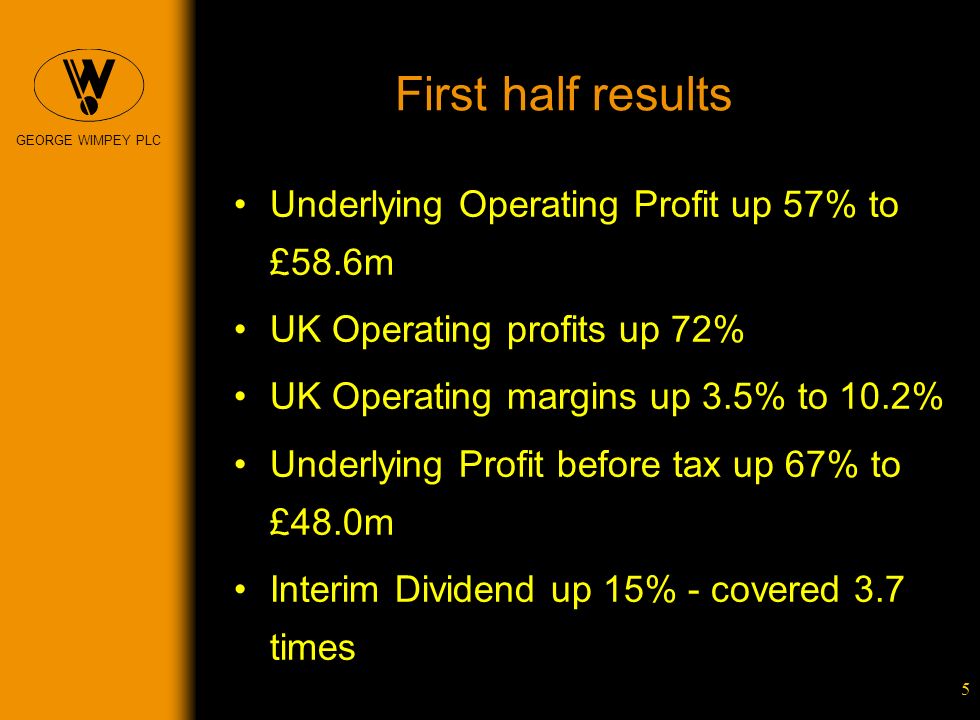 W

GEORGE WIMPEY PLC

First half results

• Underlying Operating Profit up 57% to £58.6m

• UK Operating profits up 72%

• UK Operating margins up 3.5% to 10.2%

• Underlying Profit before tax up 67% to £48.0m

• Interim Dividend up 15% - covered 3.7 times

5